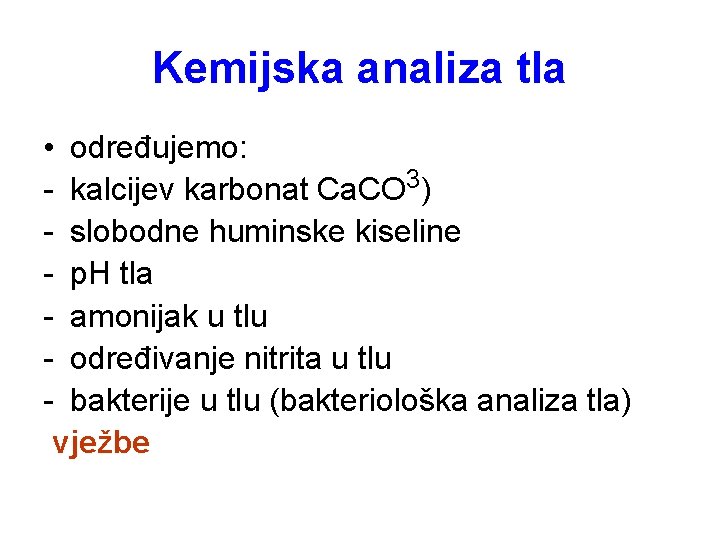 Kemijska analiza tla

• određujemo:
- kalcijev karbonat $CaCO^3$)
- slobodne huminske kiseline
- pH tla
- amonijak u tlu
- određivanje nitrita u tlu
- bakterije u tlu (bakteriološka analiza tla)

vježbe